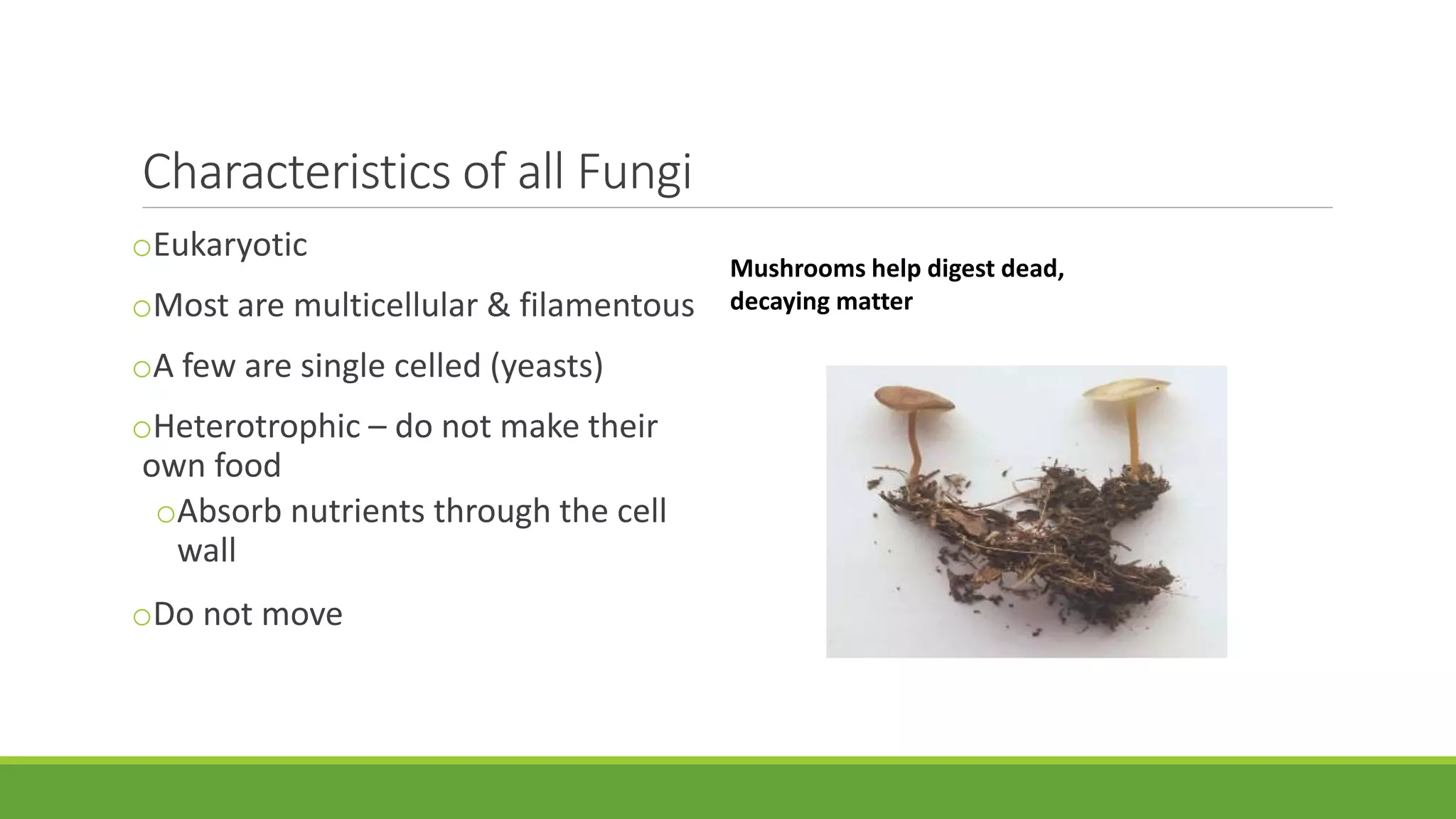 Characteristics of all Fungi

○Eukaryotic

○Most are multicellular & filamentous

○A few are single celled (yeasts)

○Heterotrophic – do not make their own food

○Absorb nutrients through the cell wall

○Do not move

Mushrooms help digest dead, decaying matter